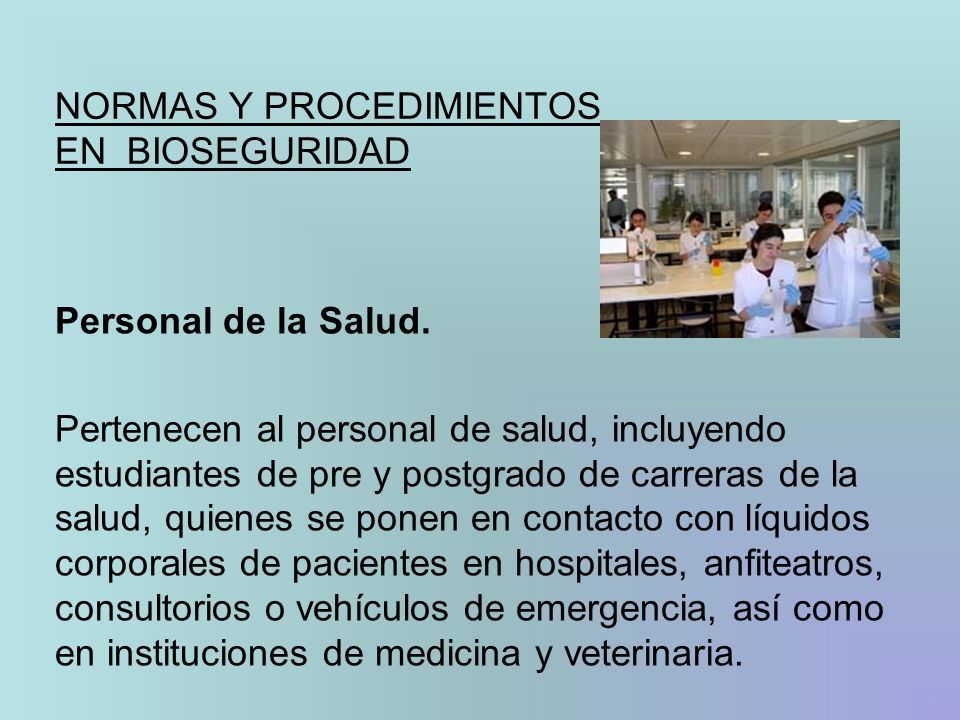 NORMAS Y PROCEDIMIENTOS EN BIOSEGURIDAD

Personal de la Salud.

Pertenecen al personal de salud, incluyendo estudiantes de pre y postgrado de carreras de la salud, quienes se ponen en contacto con líquidos corporales de pacientes en hospitales, anfiteatros, consultorios o vehículos de emergencia, así como en instituciones de medicina y veterinaria.